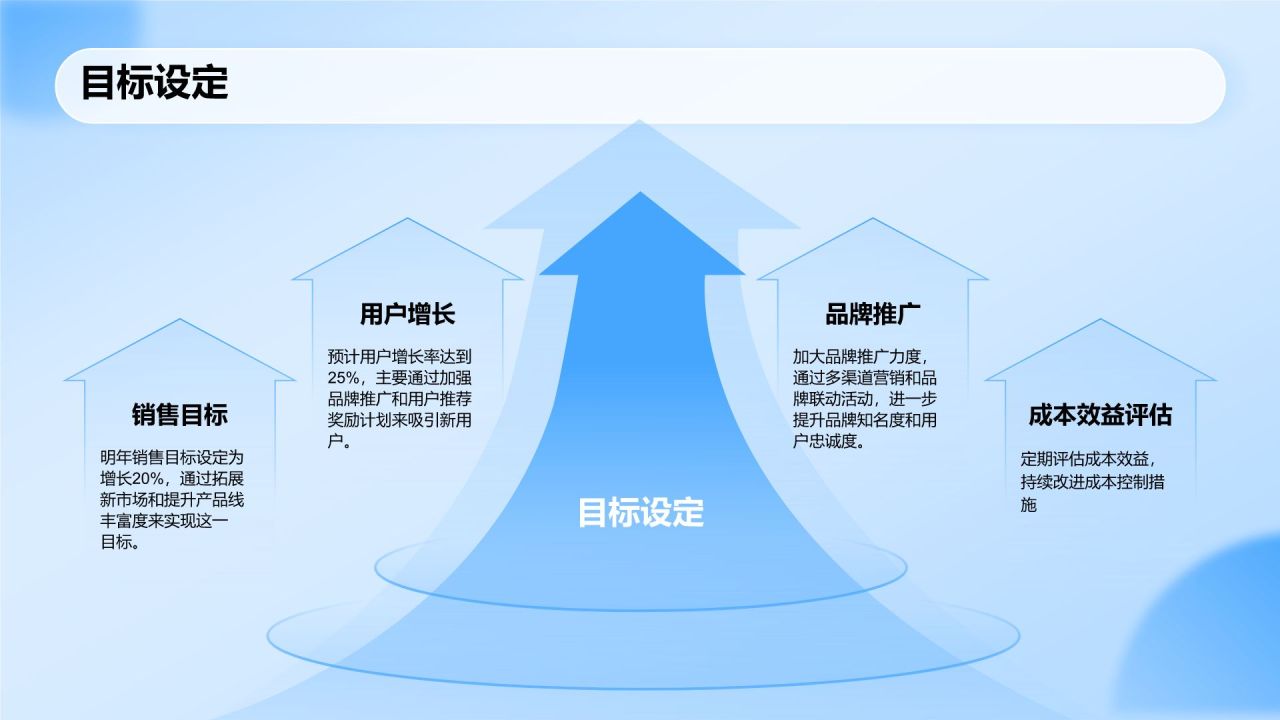 目标设定

销售目标

明年销售目标设定为增长20%，通过拓展新市场和提升产品线丰富度来实现这一目标。

用户增长

预计用户增长率达到25%，主要通过加强品牌推广和用户推荐奖励计划来吸引新用户。

目标设定

品牌推广

加大品牌推广力度，通过多渠道营销和品牌联动活动，进一步提升品牌知名度和用户忠诚度。

成本效益评估

定期评估成本效益，持续改进成本控制措施